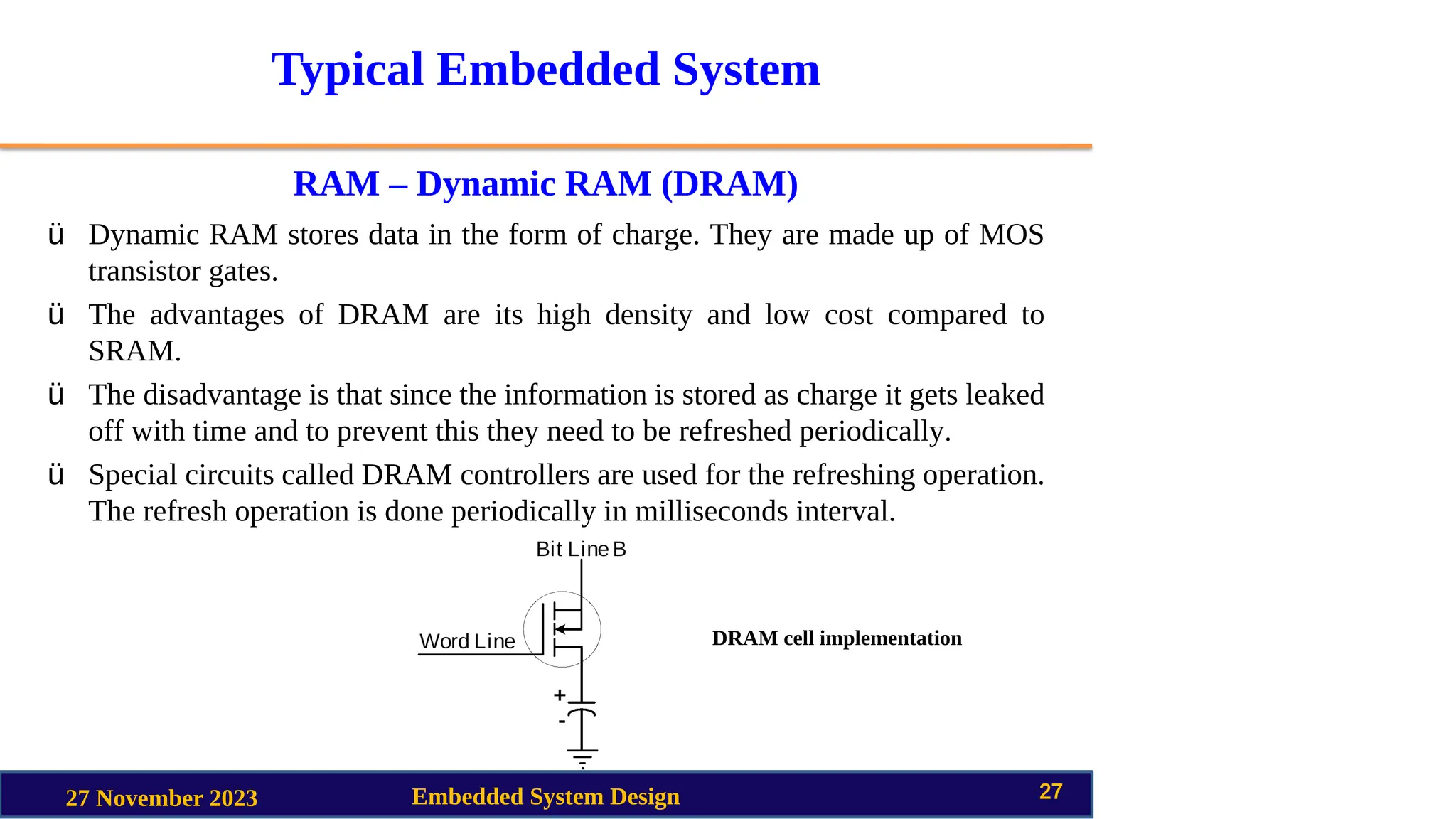 Typical Embedded System

RAM – Dynamic RAM (DRAM)

ü Dynamic RAM stores data in the form of charge. They are made up of MOS transistor gates.

ü The advantages of DRAM are its high density and low cost compared to SRAM.

ü The disadvantage is that since the information is stored as charge it gets leaked off with time and to prevent this they need to be refreshed periodically.

ü Special circuits called DRAM controllers are used for the refreshing operation. The refresh operation is done periodically in milliseconds interval.

Bit Line B

Word Line

+

-

DRAM cell implementation

27 November 2023

Embedded System Design

27